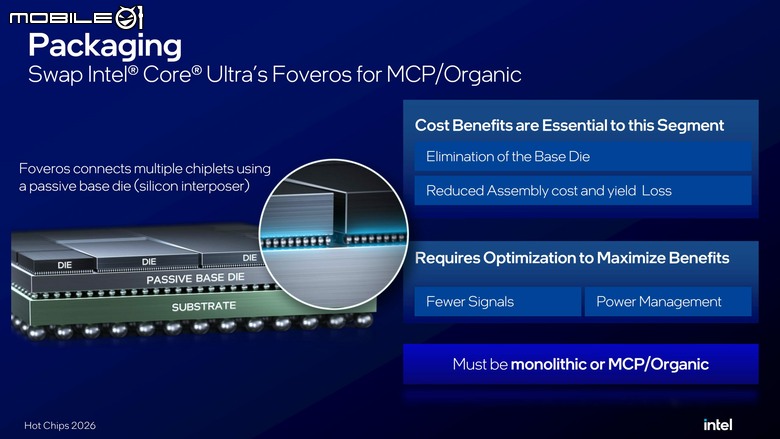 MOBILE01

Packaging

Swap Intel® Core® Ultra's Foveros for MCP/Organic

Foveros connects multiple chiplets using a passive base die (silicon interposer)

DIE

DIE

DIE

PASSIVE BASE DIE

SUBSTRATE

Cost Benefits are Essential to this Segment

Elimination of the Base Die

Reduced Assembly cost and yield Loss

Requires Optimization to Maximize Benefits

Fewer Signals

Power Management

Must be monolithic or MCP/Organic

Hot Chips 2026

intel